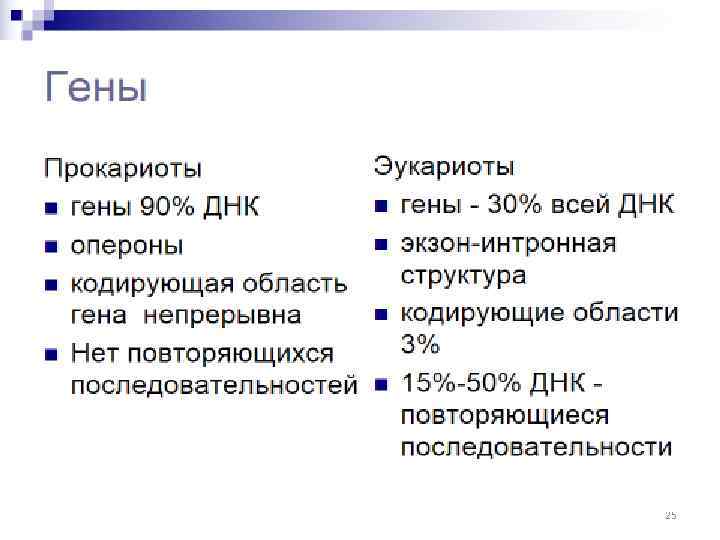 Гены

Прокариоты
- гены 90% ДНК
- опероны
- кодирующая область гена непрерывна
- Нет повторяющихся последовательностей

Эукариоты
- гены - 30% всей ДНК
- экзон-интронная структура
- кодирующие области 3%
- 15%-50% ДНК - повторяющиеся последовательности

25